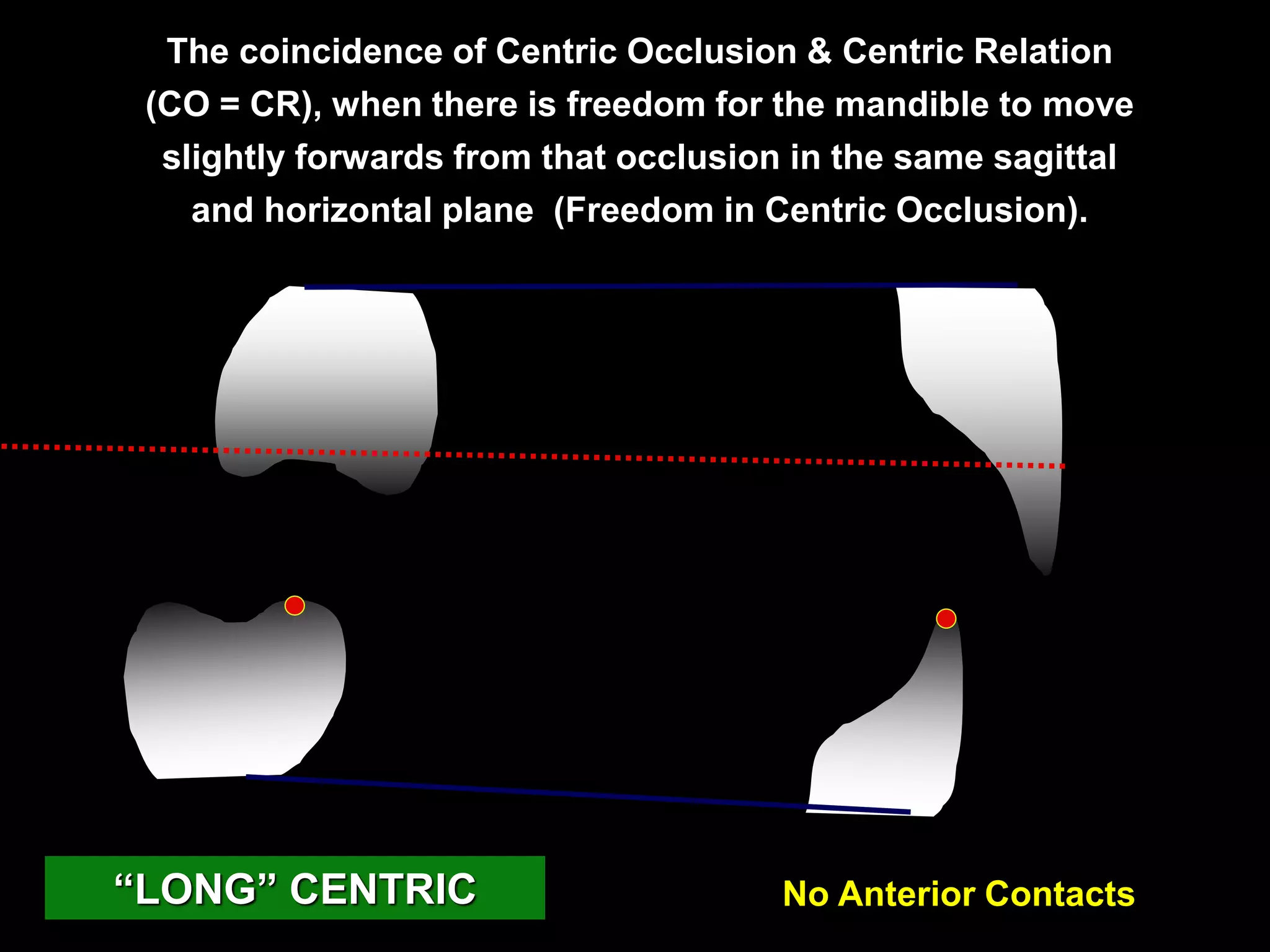 The coincidence of Centric Occlusion & Centric Relation (CO = CR), when there is freedom for the mandible to move slightly forwards from that occlusion in the same sagittal and horizontal plane  (Freedom in Centric Occlusion).

“LONG” CENTRIC

No Anterior Contacts